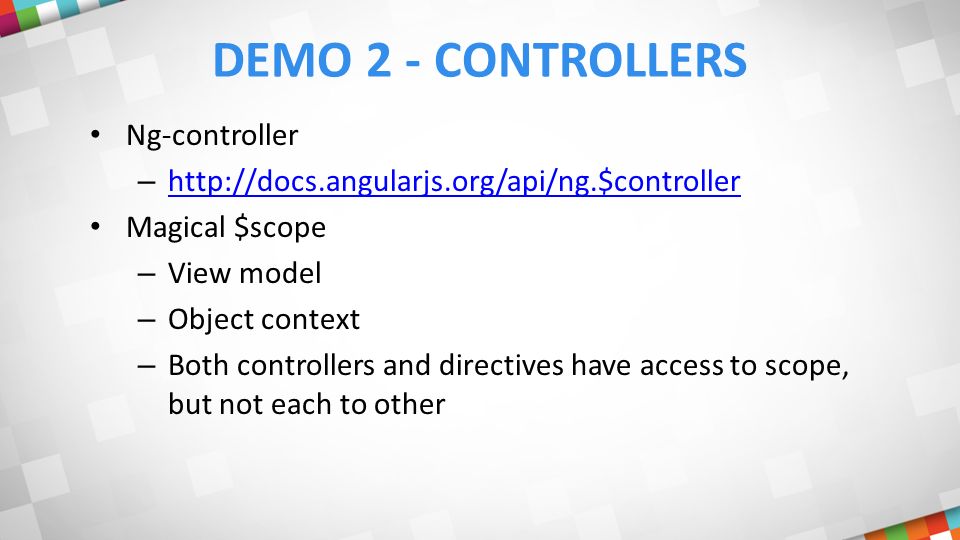 DEMO 2 - CONTROLLERS

• Ng-controller
  – http://docs.angularjs.org/api/ng.\$controller
• Magical \$scope
  – View model
  – Object context
  – Both controllers and directives have access to scope, but not each to other